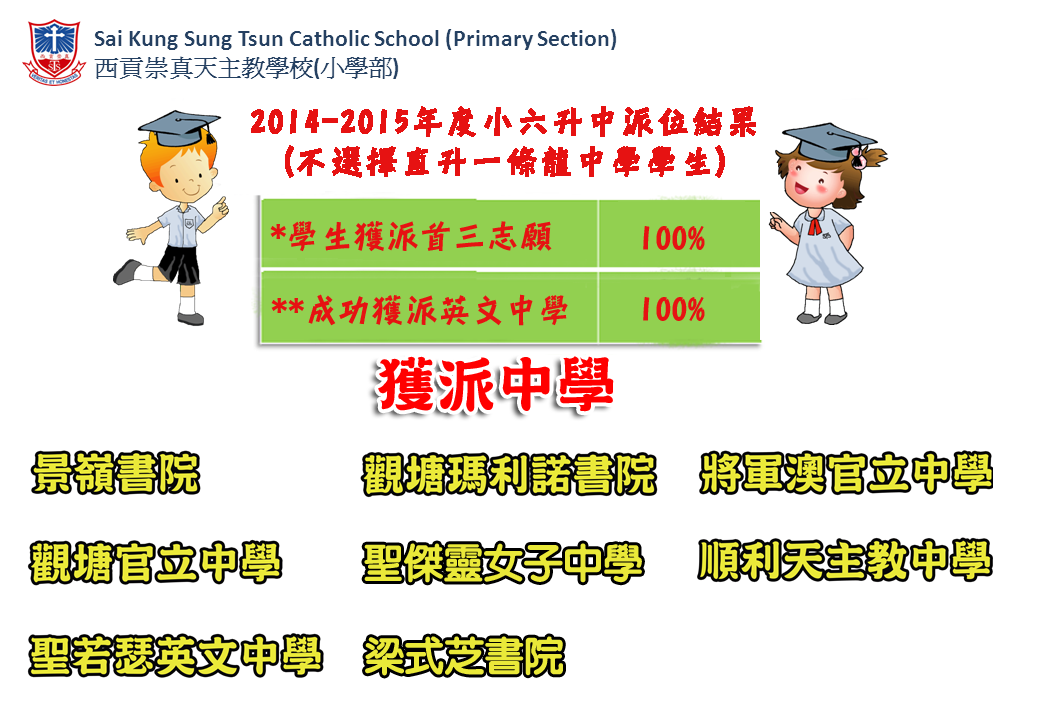 Sai Kung Sung Tsun Catholic School (Primary Section)
西貢崇真天主教學校(小學部)

2014-2015年度小六升中派位結果
(不選擇直升一條龍中學學生)

| *學生獲派首三志願 | 100% |
|---|---|
| **成功獲派英文中學 | 100% |

獲派中學

景嶺書院
觀塘瑪利諾書院
將軍澳官立中學
觀塘官立中學
聖傑靈女子中學
順利天主教中學
聖若瑟英文中學
梁式芝書院